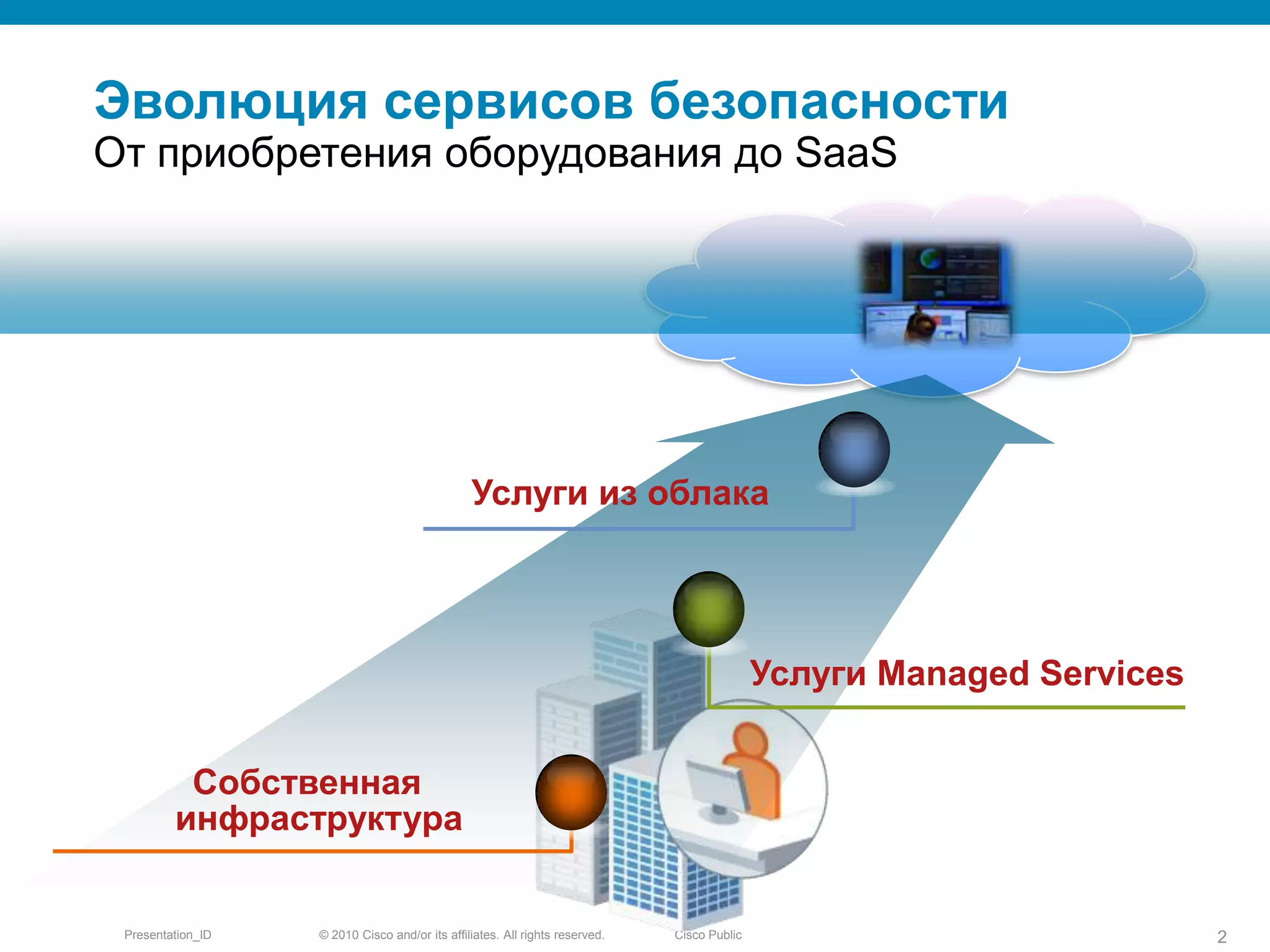 Эволюция сервисов безопасности
От приобретения оборудования до SaaS

Услуги из облака

Услуги Managed Services

Собственная инфраструктура

Presentation_ID © 2010 Cisco and/or its affiliates. All rights reserved. Cisco Public 2